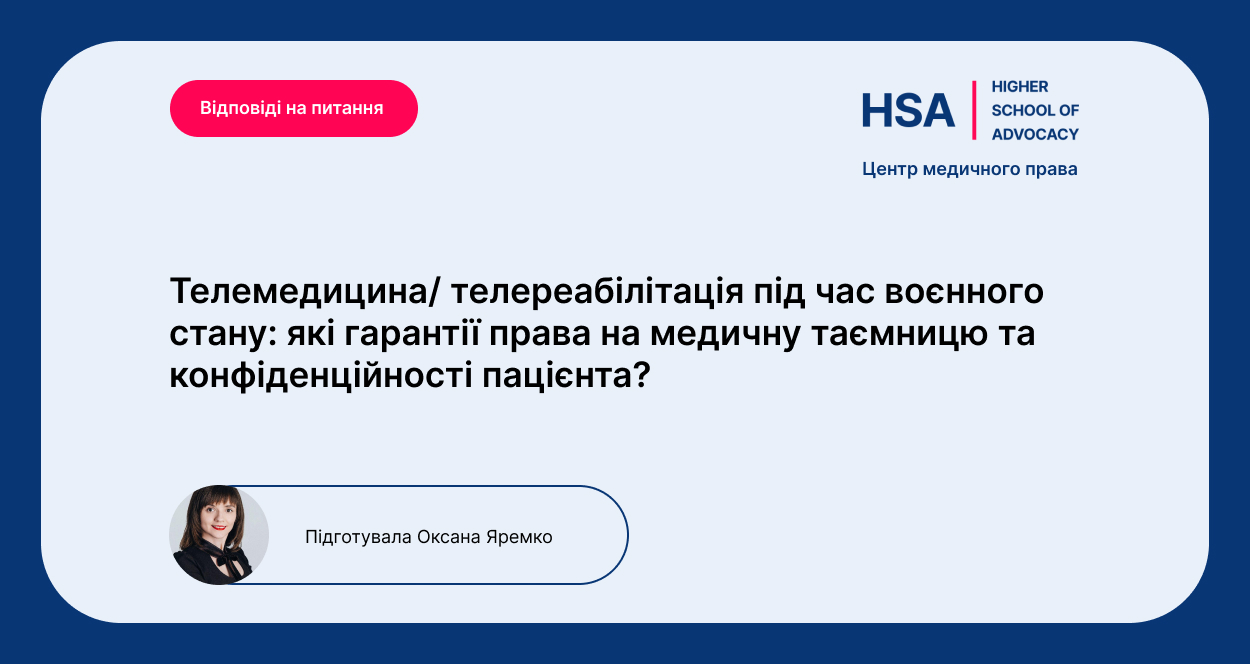 Відповіді на питання

HSA HIGHER SCHOOL OF ADVOCACY

Центр медичного права

Телемедицина/ телереабілітація під час воєнного стану: які гарантії права на медичну таємницю та конфіденційності пацієнта?

Підготувала Оксана Яремко